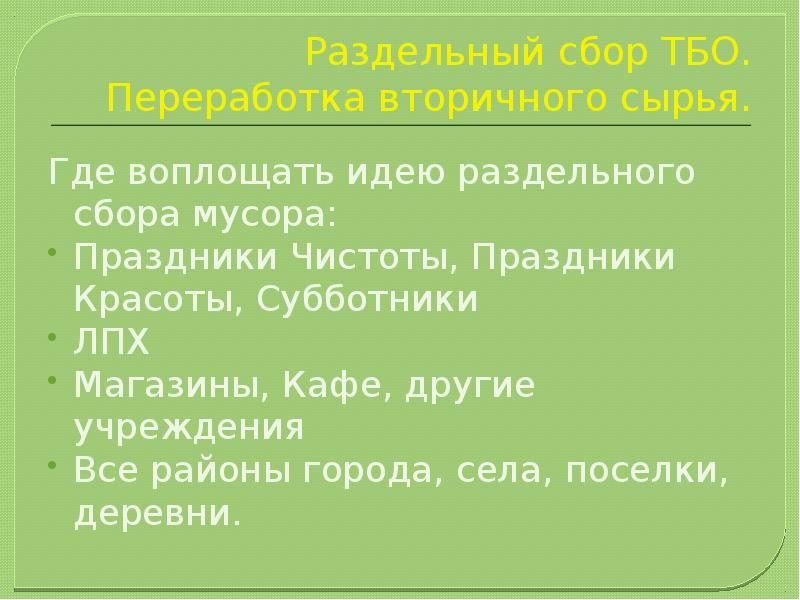 Раздельный сбор ТБО.
Переработка вторичного сырья.

Где воплощать идею раздельного сбора мусора:

• Праздники Чистоты, Праздники Красоты, Субботники
• ЛПХ
• Магазины, Кафе, другие учреждения
• Все районы города, села, поселки, деревни.